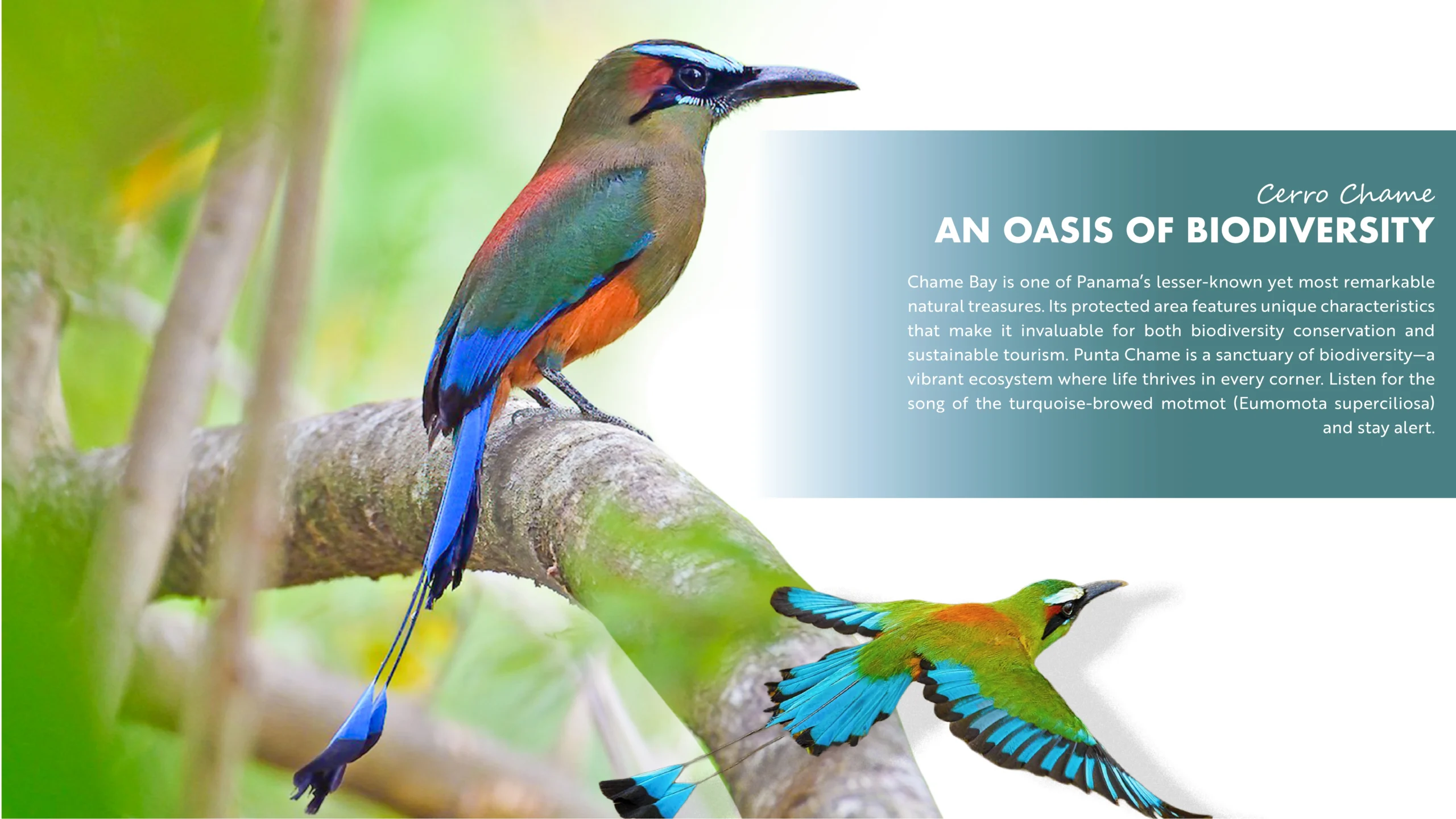 Cerro Chame
AN OASIS OF BIODIVERSITY

Chame Bay is one of Panama's lesser-known yet most remarkable natural treasures. Its protected area features unique characteristics that make it invaluable for both biodiversity conservation and sustainable tourism. Punta Chame is a sanctuary of biodiversity—a vibrant ecosystem where life thrives in every corner. Listen for the song of the turquoise-browed motmot (Eumomota superciliosa) and stay alert.